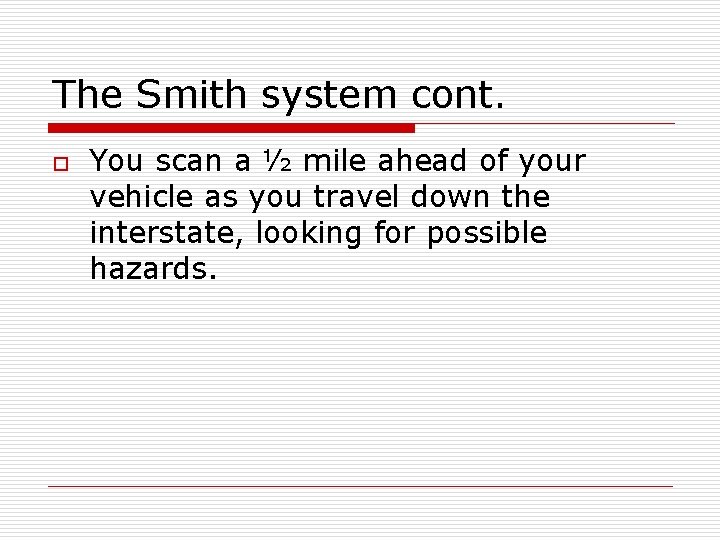 The Smith system cont.

You scan a ½ mile ahead of your vehicle as you travel down the interstate, looking for possible hazards.